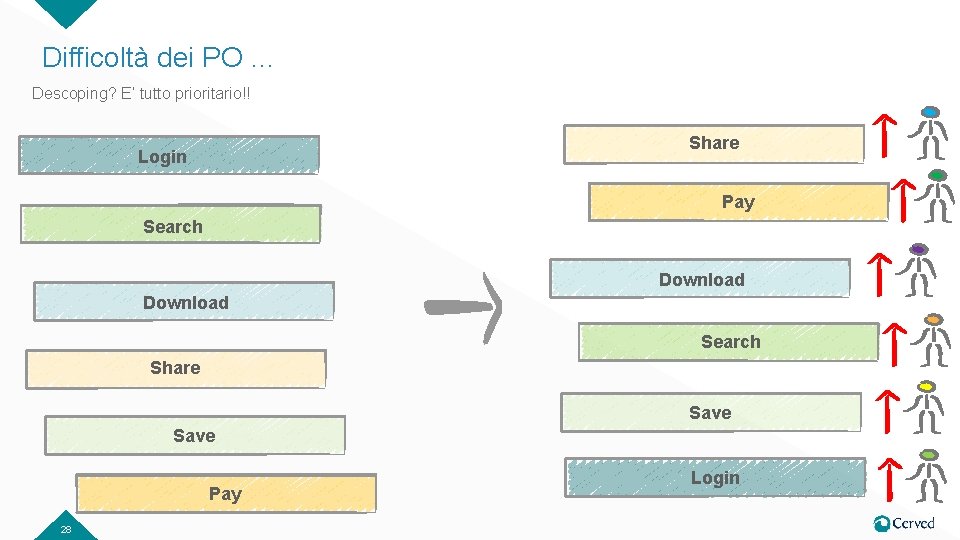 Difficoltà dei PO …

Descoping? E' tutto prioritario!!

Login

Search

Download

Share

Save

Pay

Share

Pay

Download

Search

Save

Login

28

Cerved